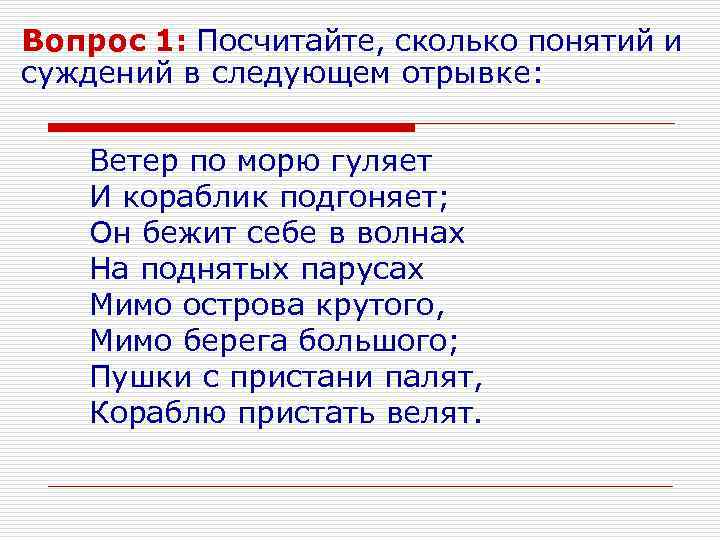 Вопрос 1: Посчитайте, сколько понятий и суждений в следующем отрывке:

Ветер по морю гуляет
И кораблик подгоняет;
Он бежит себе в волнах
На поднятых парусах
Мимо острова крутого,
Мимо берега большого;
Пушки с пристани палят,
Кораблю пристать велят.